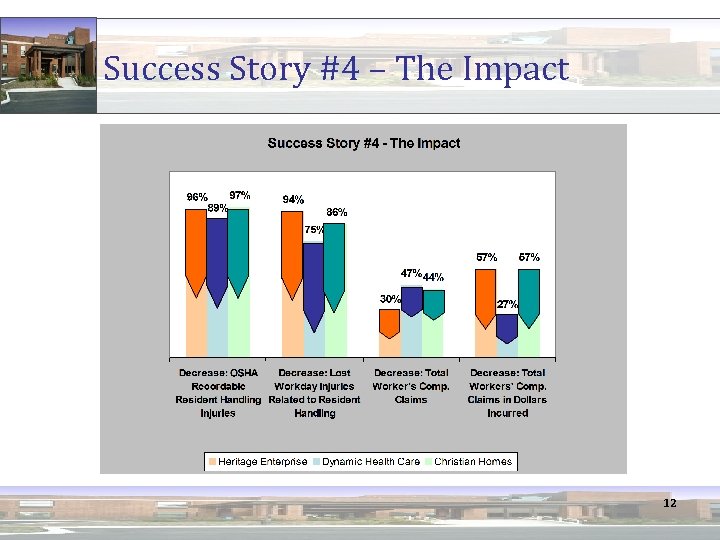 Success Story #4 – The Impact

Success Story #4 - The Impact

96%
89%
97%
94%
75%
86%
30%
47%
44%
57%
27%
57%

Decrease: OSHA Recordable Resident Handling Injuries

Decrease: Lost Workday Injuries Related to Resident Handling

Decrease: Total Worker's Comp. Claims

Decrease: Total Workers' Comp. Claims in Dollars Incurred

Heritage Enterprise
Dynamic Health Care
Christian Homes

12